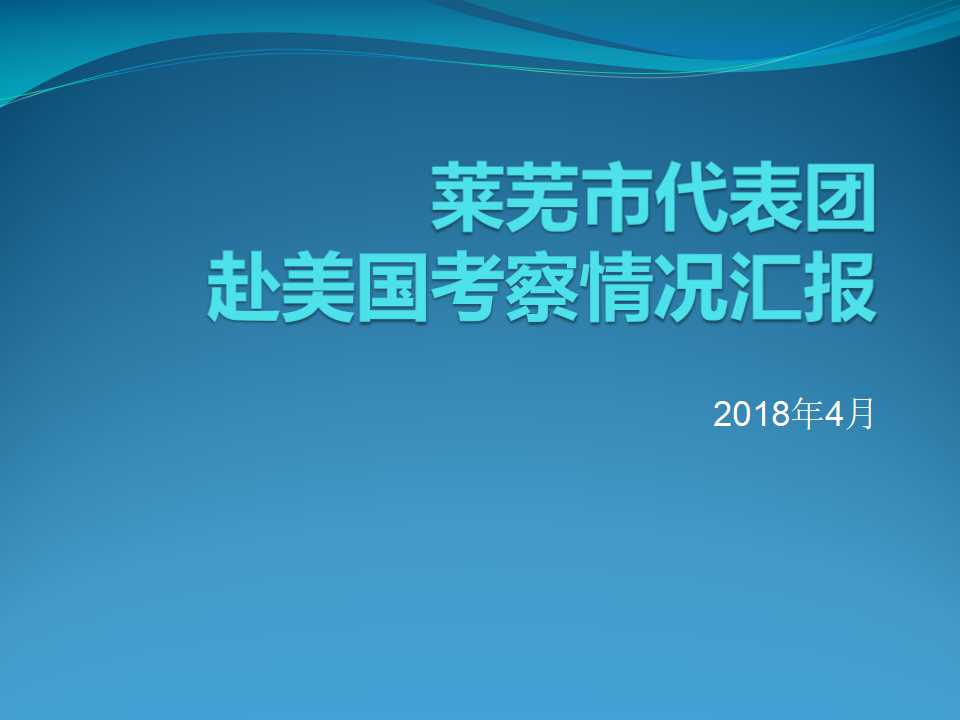 莱芜市代表团
赴美国考察情况汇报

2018年4月